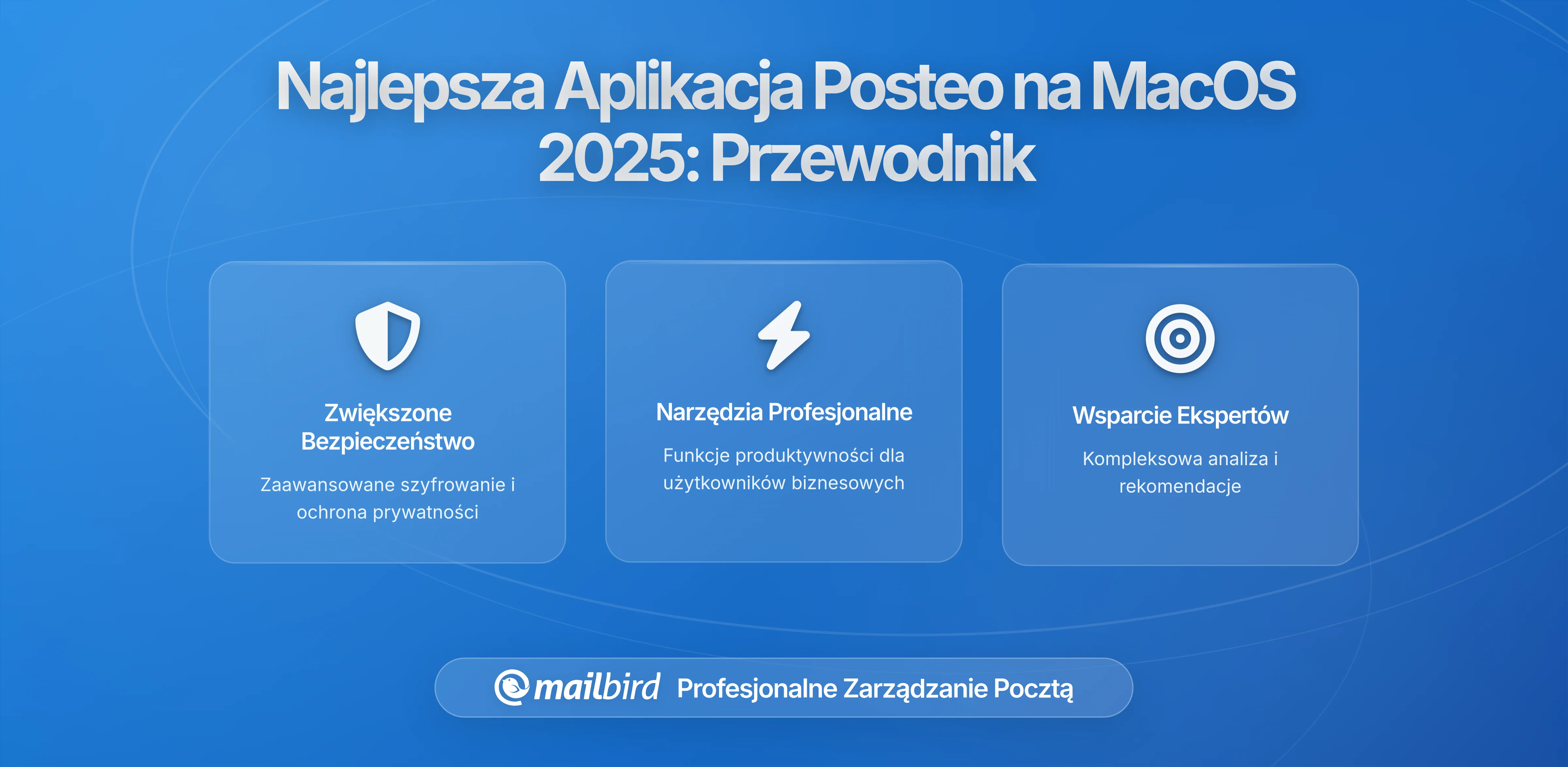 Najlepsza Aplikacja Posteo na MacOS 2025: Przewodnik

Zwiększone Bezpieczeństwo

Zaawansowane szyfrowanie i ochrona prywatności

Narzędzia Profesjonalne

Funkcje produktywności dla użytkowników biznesowych

Wsparcie Ekspertów

Kompleksowa analiza i rekomendacje

mailbird Profesjonalne Zarządzanie Pocztą